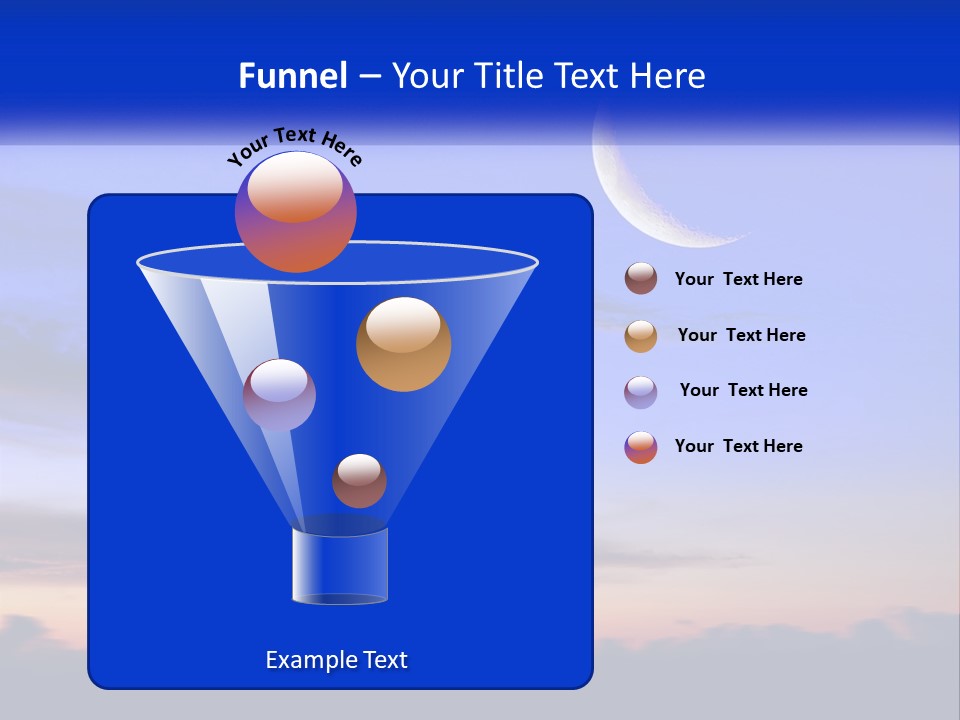 Funnel – Your Title Text Here

Your Text Here

Your Text Here

Your Text Here

Your Text Here

Your Text Here

Example Text